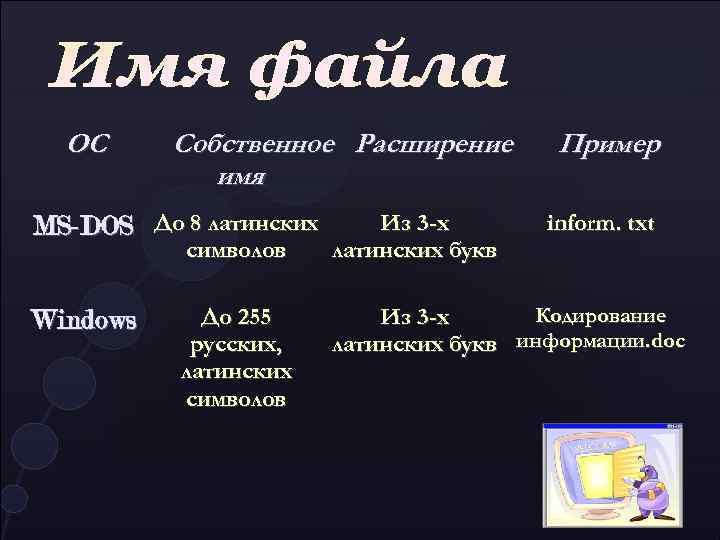 Имя файла

| ОС | Собственное имя | Расширение | Пример |
|---|---|---|---|
| MS-DOS | До 8 латинских символов | Из 3-х латинских букв | inform. txt |
| Windows | До 255 русских, латинских символов | Из 3-х латинских букв | Кодирование информации.doc |